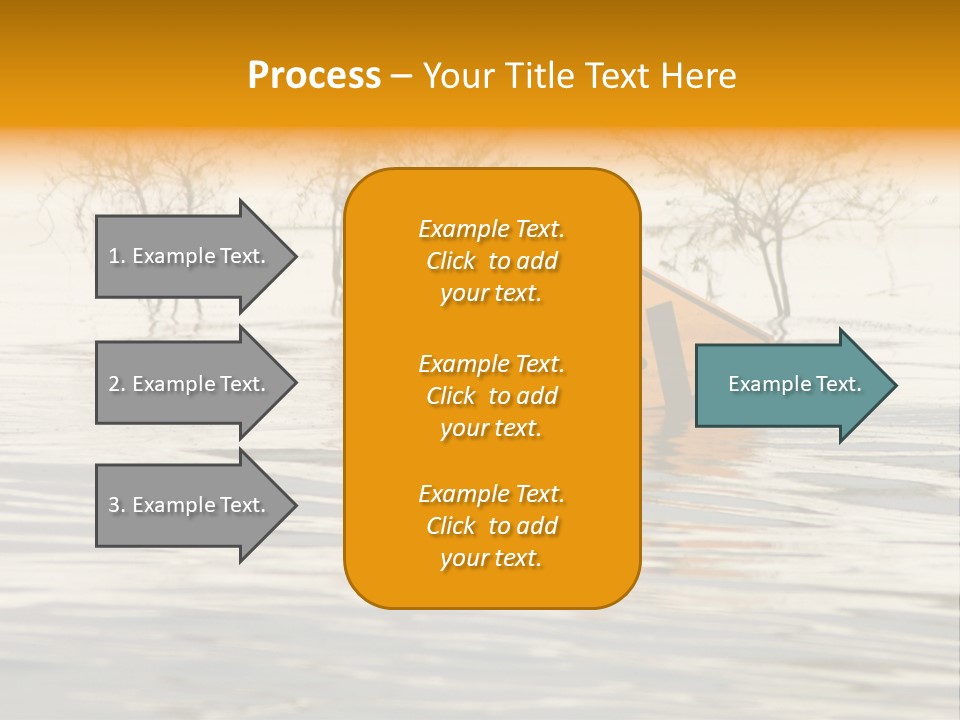 Process – Your Title Text Here

1. Example Text.

2. Example Text.

3. Example Text.

Example Text. Click to add your text.

Example Text. Click to add your text.

Example Text. Click to add your text.

Example Text.